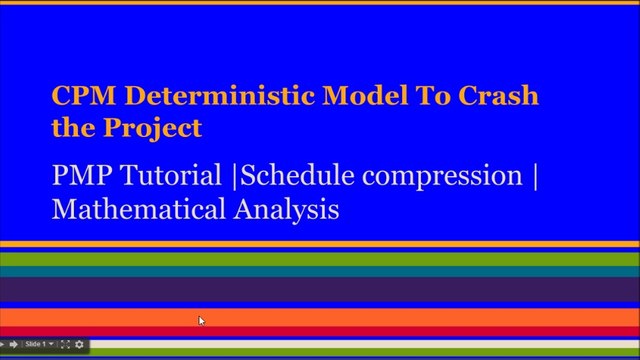 CPM Deterministic Model To Crash the Project

PMP Tutorial |Schedule compression | Mathematical Analysis

Slide 1